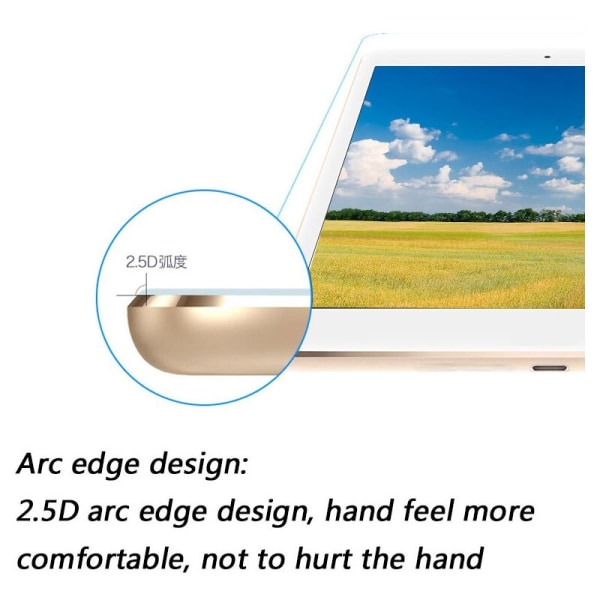 2.5D弧度

Arc edge design:
2.5D arc edge design, hand feel more comfortable, not to hurt the hand